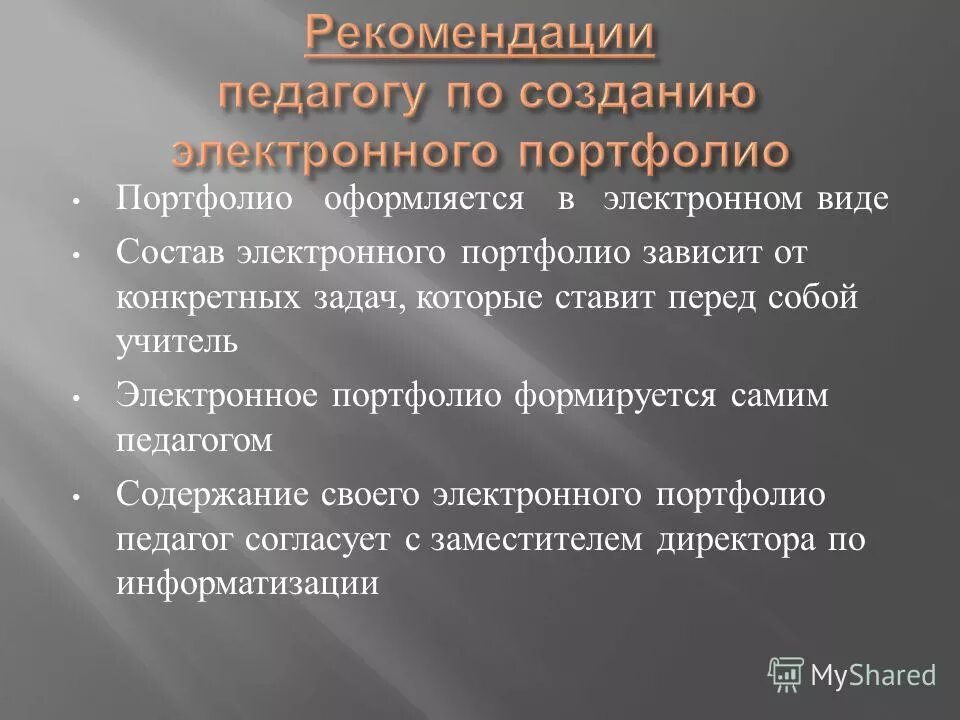 Рекомендации педагогу по созданию электронного портфолио

• Портфолио оформляется в электронном виде

• Состав электронного портфолио зависит от конкретных задач, которые ставит перед собой учитель

• Электронное портфолио формируется самим педагогом

• Содержание своего электронного портфолио педагог согласует с заместителем директора по информатизации

MyShared